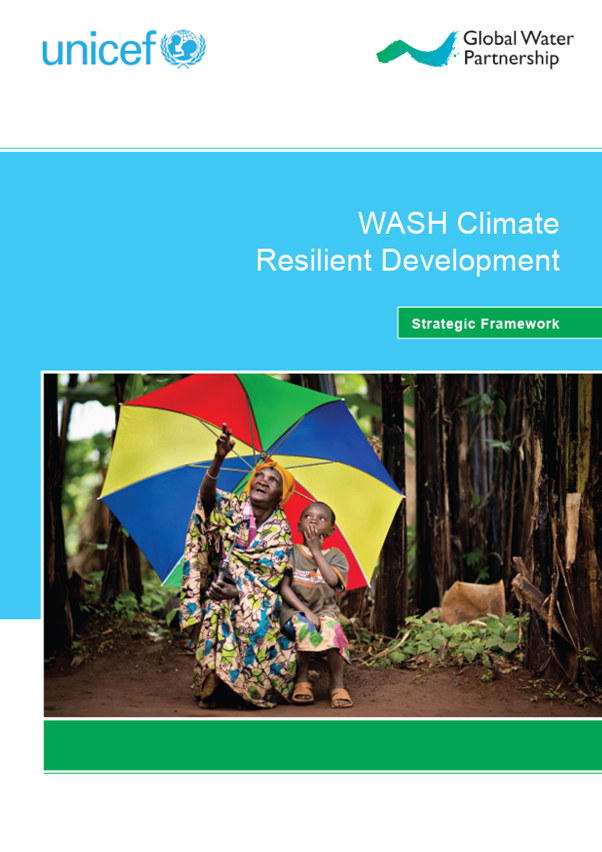 unicef

Global Water Partnership

WASH Climate Resilient Development

Strategic Framework